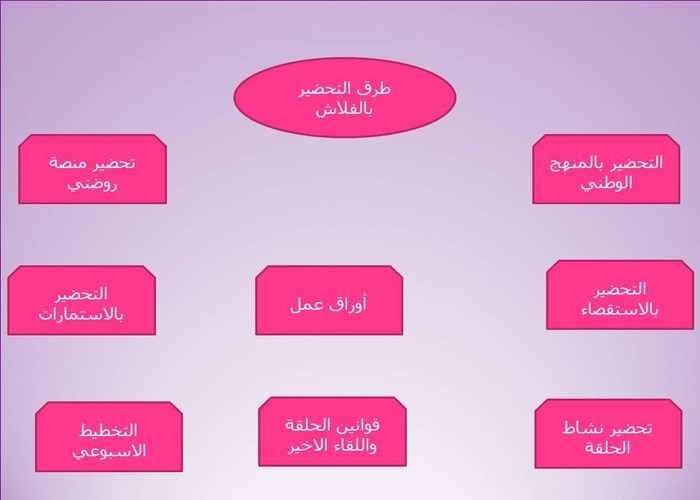 طرق التحضير بالفلاش

التحضير بالمنهج الوطني

تحضير منصة روضتي

التحضير بالاستقصاء

أوراق عمل

التحضير بالاستمارات

تحضير نشاط الحلقة

قوانين الحلقة واللقاء الاخير

التخطيط الاسبوعي